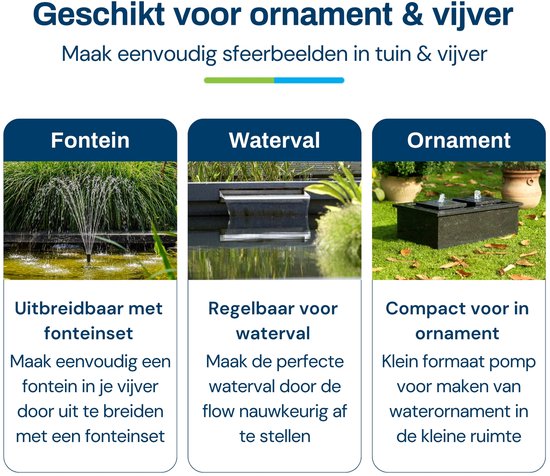 Geschikt voor ornament & vijver

Maak eenvoudig sfeerbeelden in tuin & vijver

Fontein

Uitbreidbaar met fonteinset

Maak eenvoudig een fontein in je vijver door uit te breiden met een fonteinset

Waterval

Regelbaar voor waterval

Maak de perfecte waterval door de flow nauwkeurig af te stellen

Ornament

Compact voor in ornament

Klein formaat pomp voor maken van waterornament in de kleine ruimte